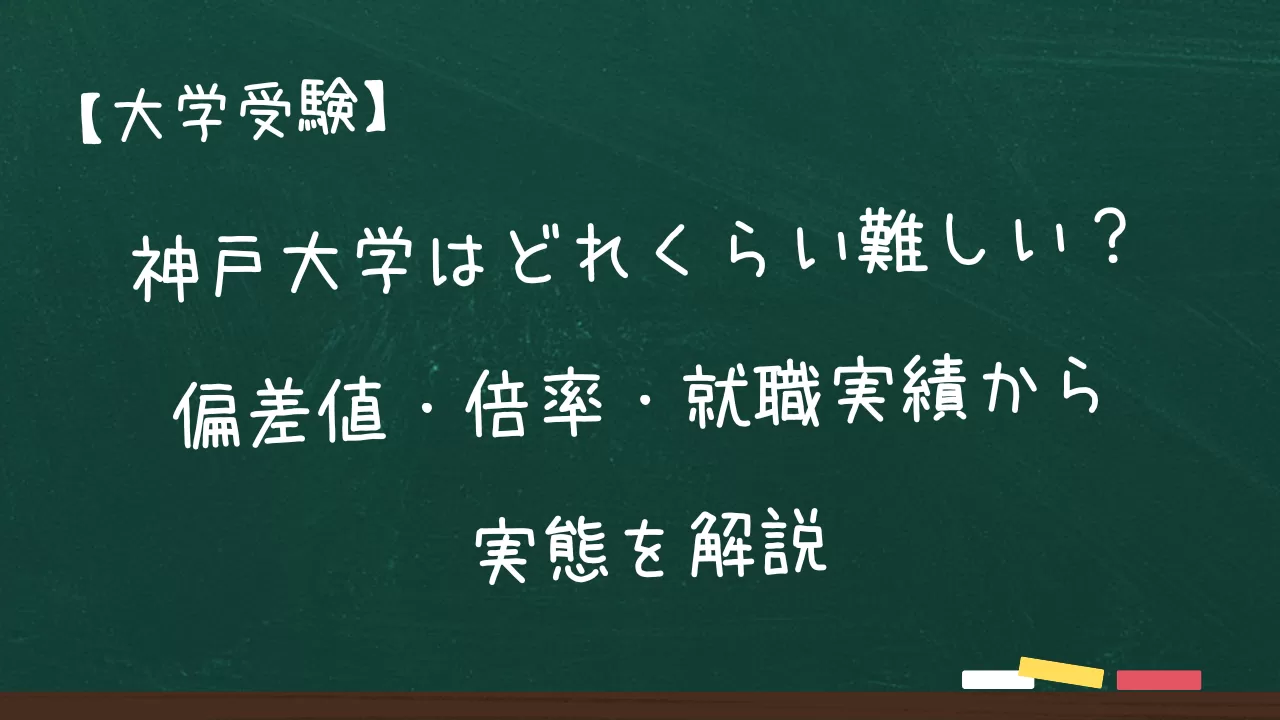 【大学受験】

神戸大学はどれくらい難しい？
偏差値・倍率・就職実績から
実態を解説